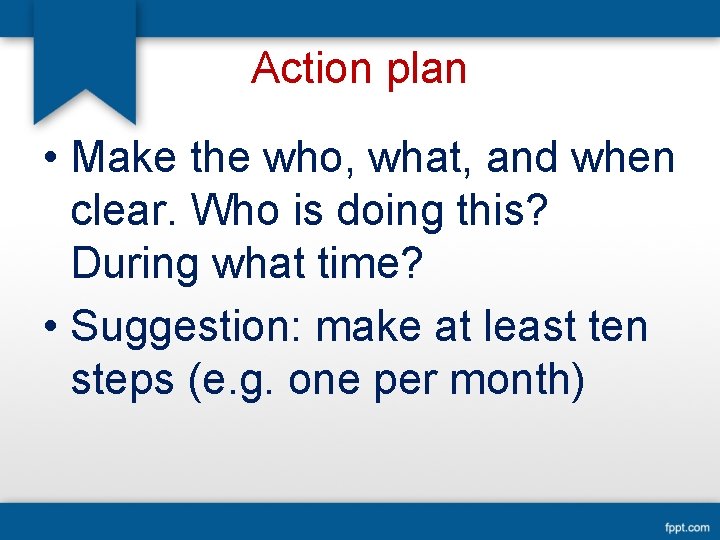 Action plan

• Make the who, what, and when clear. Who is doing this? During what time?

• Suggestion: make at least ten steps (e.g. one per month)

fppt.com